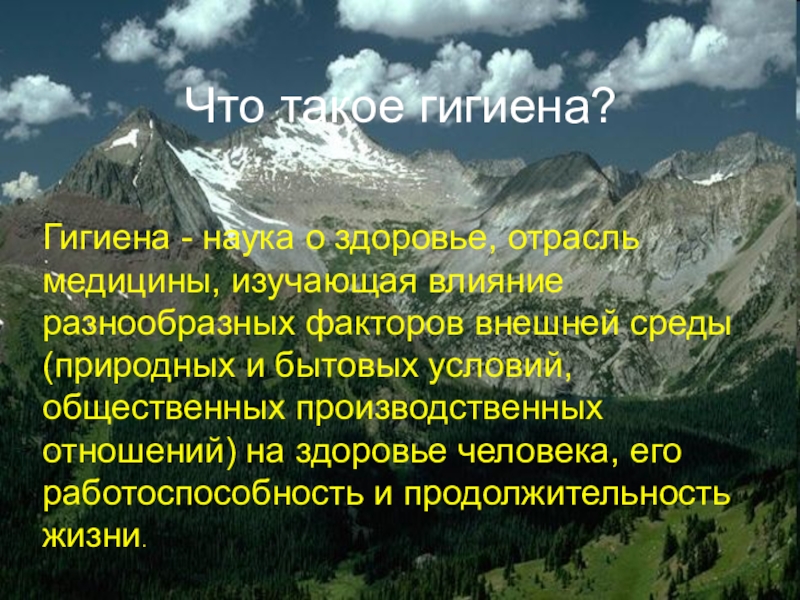 Что такое гигиена?

Гигиена - наука о здоровье, отрасль медицины, изучающая влияние разнообразных факторов внешней среды (природных и бытовых условий, общественных производственных отношений) на здоровье человека, его работоспособность и продолжительность жизни.